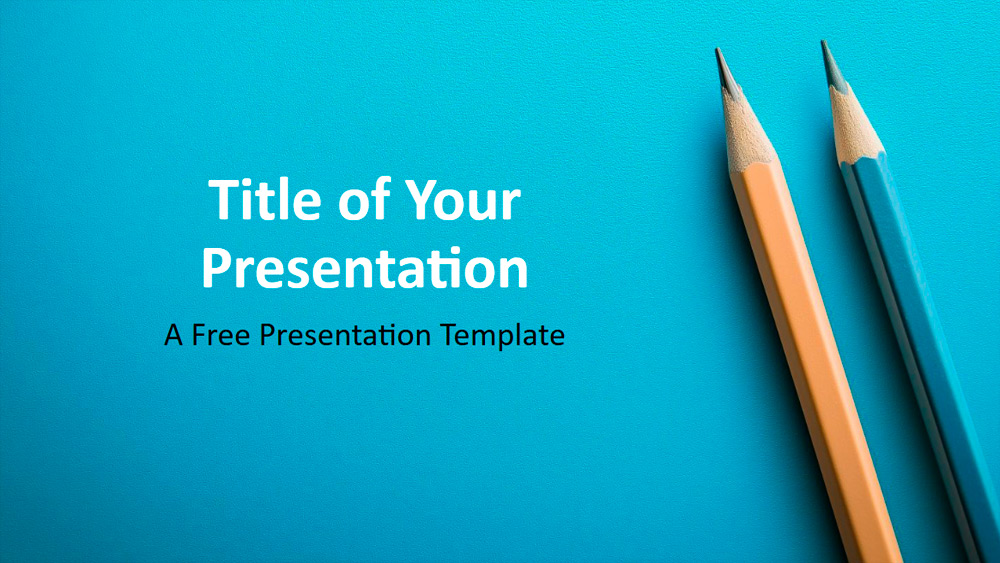 Title of Your Presentation

A Free Presentation Template